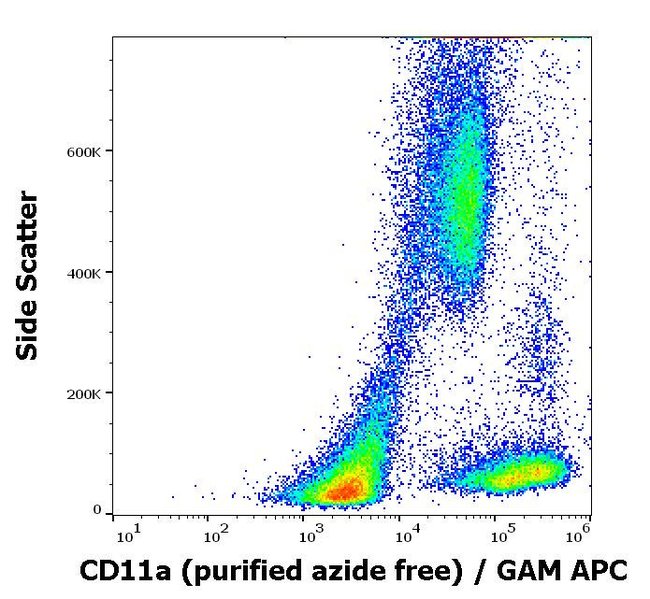 Side Scatter

600K

400K

200K

0

$10^1$ $10^2$ $10^3$ $10^4$ $10^5$ $10^6$

CD11a (purified azide free) / GAM APC